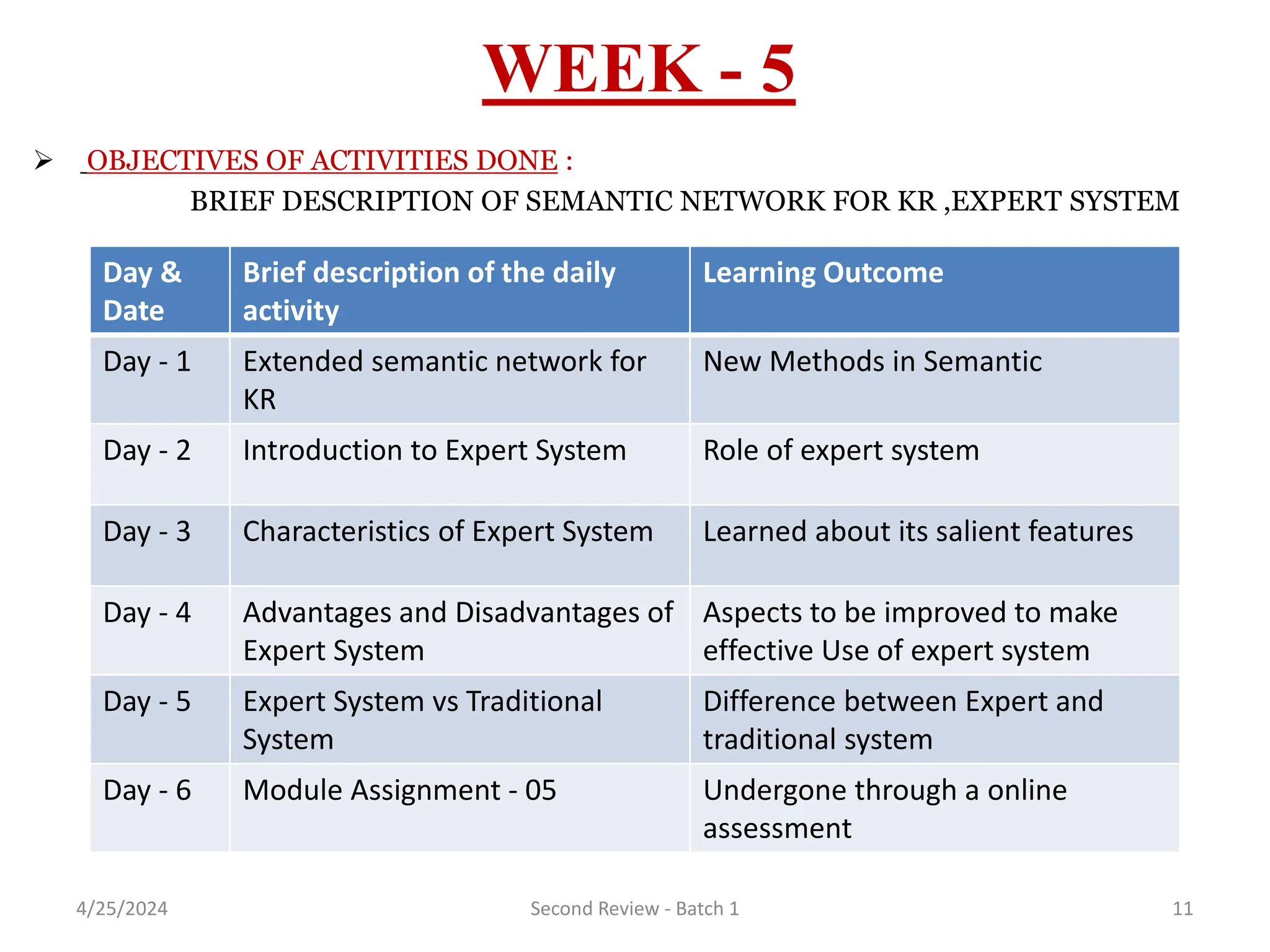 WEEK - 5

➢ OBJECTIVES OF ACTIVITIES DONE :
BRIEF DESCRIPTION OF SEMANTIC NETWORK FOR KR ,EXPERT SYSTEM

| Day & Date | Brief description of the daily activity | Learning Outcome |
|---|---|---|
| Day - 1 | Extended semantic network for KR | New Methods in Semantic |
| Day - 2 | Introduction to Expert System | Role of expert system |
| Day - 3 | Characteristics of Expert System | Learned about its salient features |
| Day - 4 | Advantages and Disadvantages of Expert System | Aspects to be improved to make effective Use of expert system |
| Day - 5 | Expert System vs Traditional System | Difference between Expert and traditional system |
| Day - 6 | Module Assignment - 05 | Undergone through a online assessment |

4/25/2024 Second Review - Batch 1 11